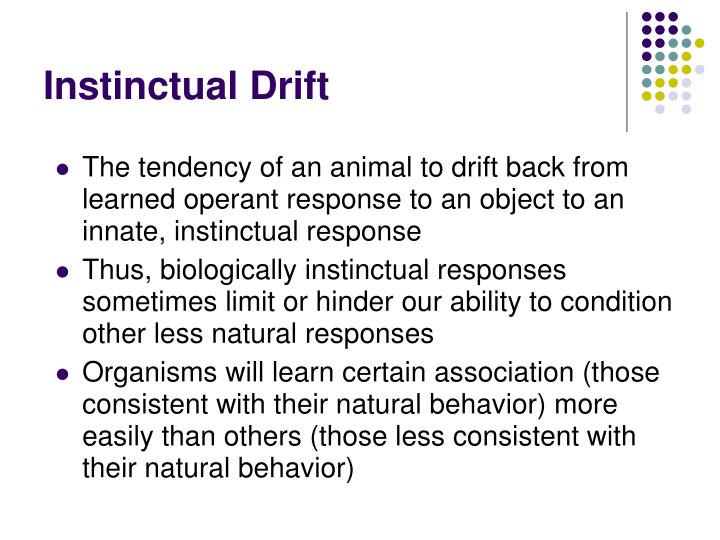 Instinctual Drift

- The tendency of an animal to drift back from learned operant response to an object to an innate, instinctual response
- Thus, biologically instinctual responses sometimes limit or hinder our ability to condition other less natural responses
- Organisms will learn certain association (those consistent with their natural behavior) more easily than others (those less consistent with their natural behavior)